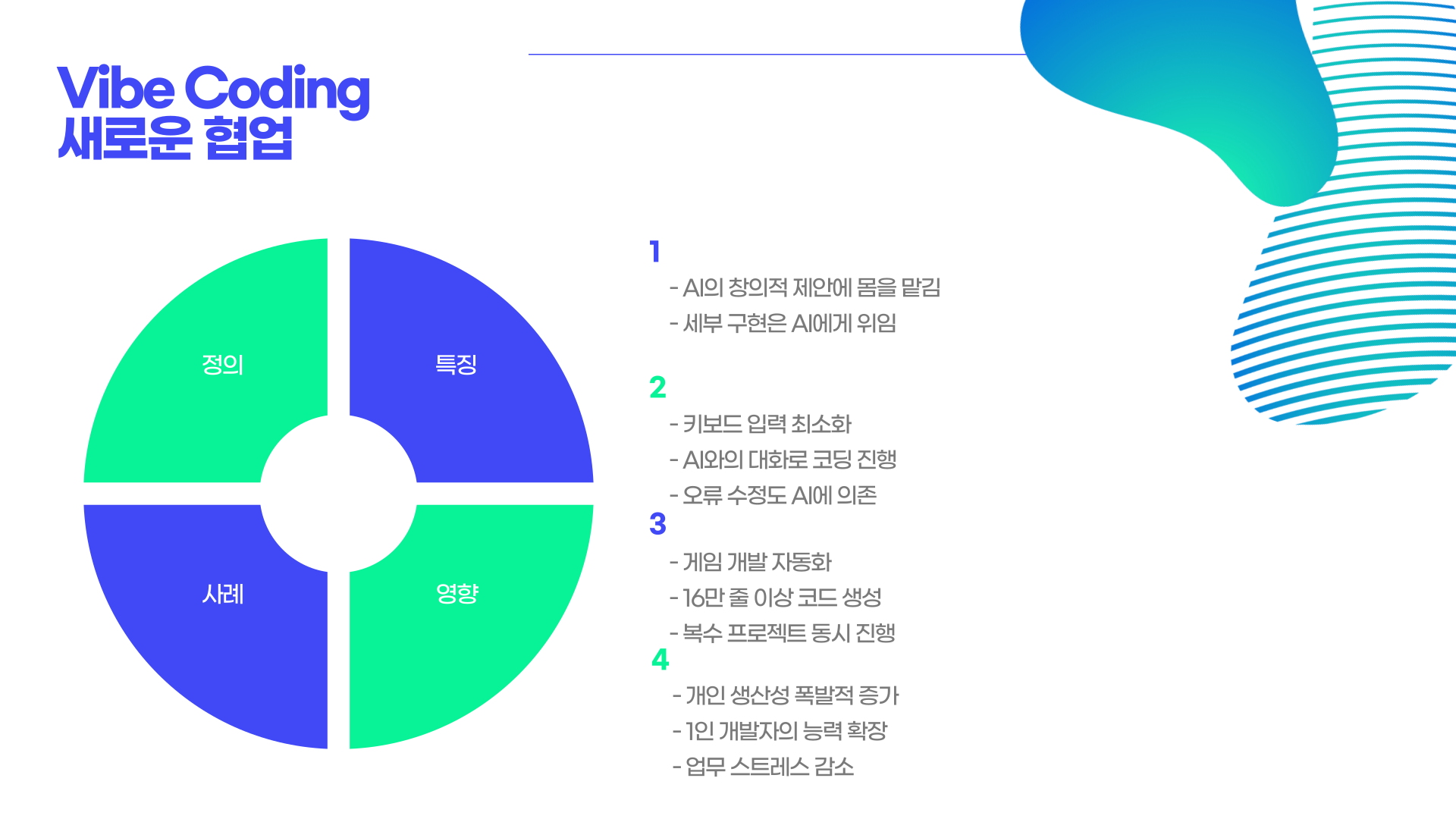 Vibe Coding
새로운 협업

정의

특징

사례

영향

1

- AI의 창의적 제안에 몸을 맡김
- 세부 구현은 AI에게 위임

2

- 키보드 입력 최소화
- AI와의 대화로 코딩 진행
- 오류 수정도 AI에 의존

3

- 게임 개발 자동화
- 16만 줄 이상 코드 생성
- 복수 프로젝트 동시 진행

4

- 개인 생산성 폭발적 증가
- 1인 개발자의 능력 확장
- 업무 스트레스 감소